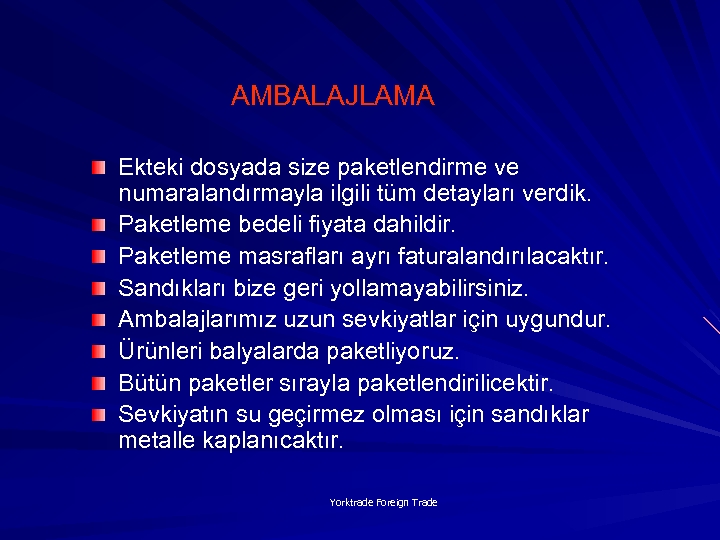 AMBALAJLAMA

Ekteki dosyada size paketlendirme ve numaralandırmayla ilgili tüm detayları verdik.

Paketleme bedeli fiyata dahildir.

Paketleme masrafları ayrı faturalandırılacaktır.

Sandıkları bize geri yollamayabilirsiniz.

Ambalajlarımız uzun sevkiyatlar için uygundur.

Ürünleri balyalarda paketliyoruz.

Bütün paketler sırayla paketlendirilicektir.

Sevkiyatın su geçirmez olması için sandıklar metalle kaplanıcaktır.

Yorktrade Foreign Trade